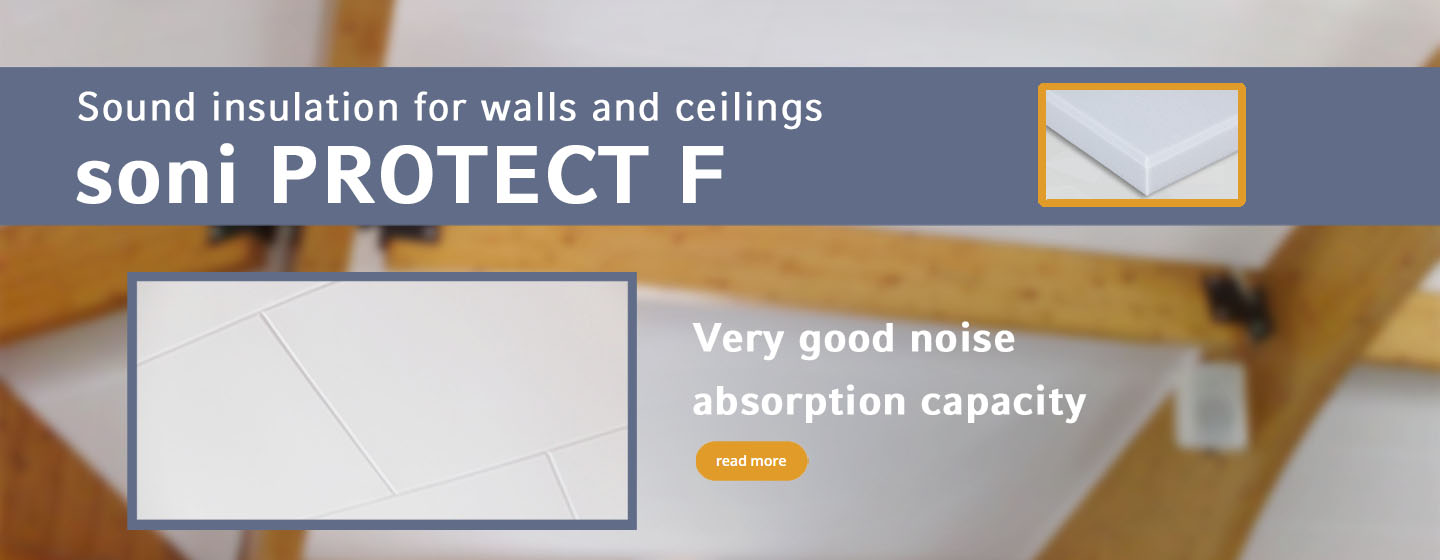 Sound insulation for walls and ceilings
soni PROTECT F

Very good noise absorption capacity

read more